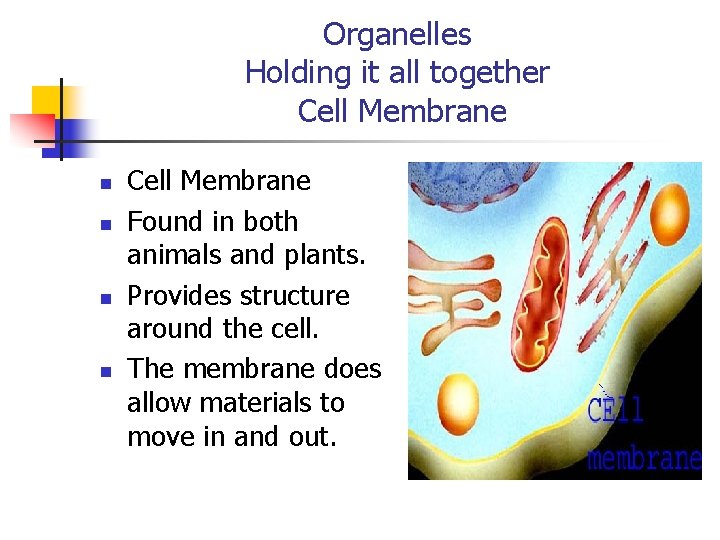 Organelles
Holding it all together
Cell Membrane

- Cell Membrane
- Found in both animals and plants.
- Provides structure around the cell.
- The membrane does allow materials to move in and out.

CEll membrane